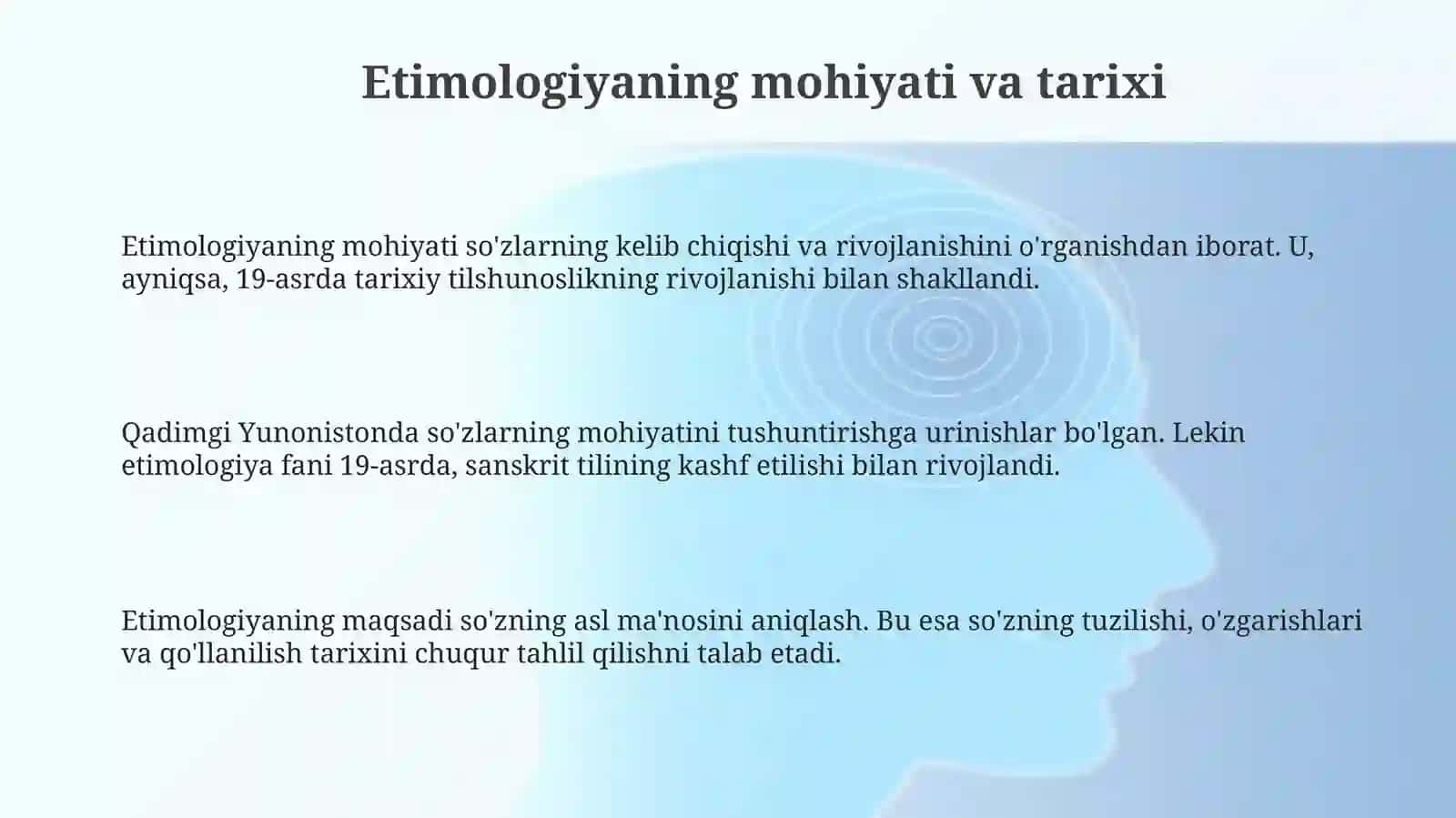 Etimologiyaning mohiyati va tarixi

Etimologiyaning mohiyati so'zlarning kelib chiqishi va rivojlanishini o'rganishdan iborat. U, ayniqsa, 19-asrda tarixiy tilshunoslikning rivojlanishi bilan shakllandi.

Qadimgi Yunonistonda so'zlarning mohiyatini tushuntirishga urinishlar bo'lgan. Lekin etimologiya fani 19-asrda, sanskrit tilining kashf etilishi bilan rivojlandi.

Etimologiyaning maqsadi so'zning asl ma'nosini aniqlash. Bu esa so'zning tuzilishi, o'zgarishlari va qo'llanilish tarixini chuqur tahlil qilishni talab etadi.